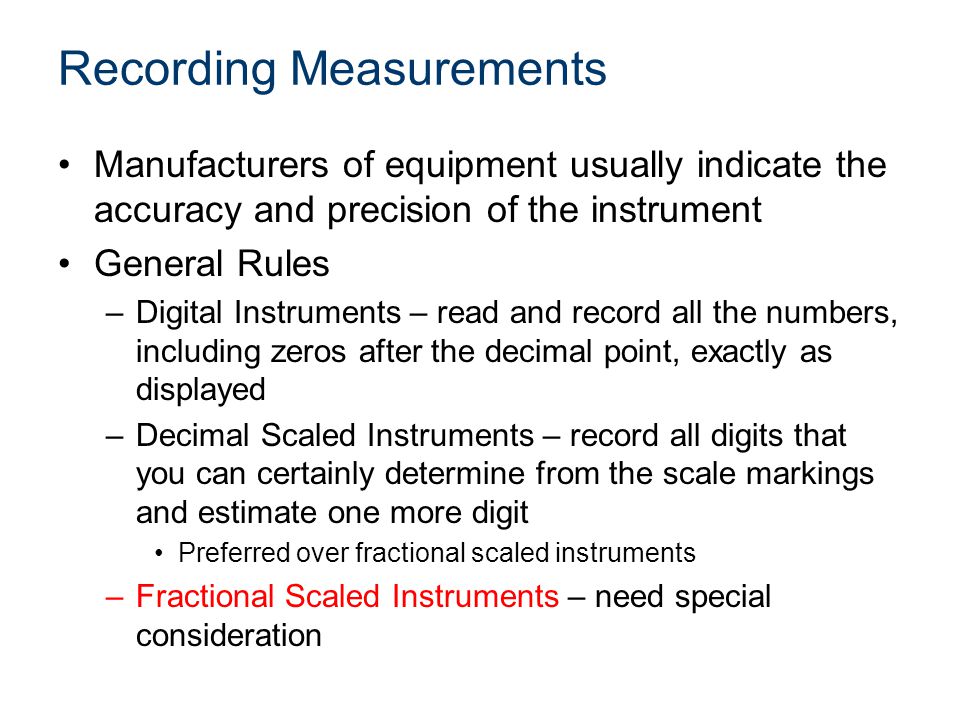 Recording Measurements

• Manufacturers of equipment usually indicate the accuracy and precision of the instrument

• General Rules

– Digital Instruments – read and record all the numbers, including zeros after the decimal point, exactly as displayed

– Decimal Scaled Instruments – record all digits that you can certainly determine from the scale markings and estimate one more digit

• Preferred over fractional scaled instruments

– Fractional Scaled Instruments – need special consideration